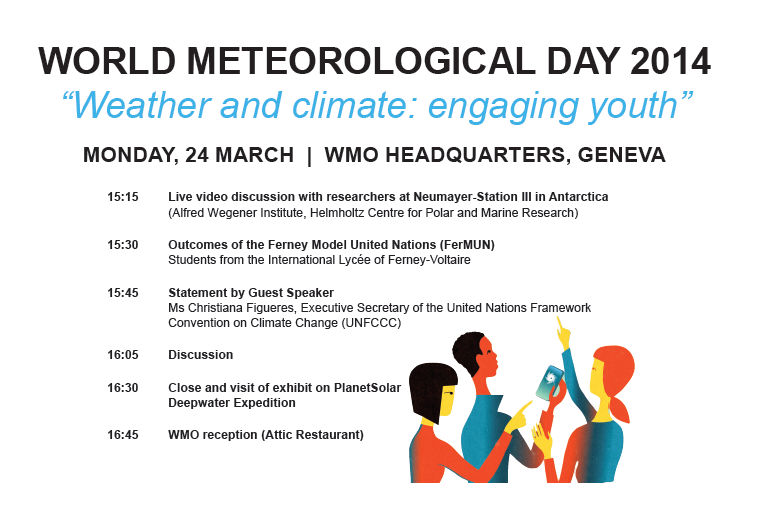 WORLD METEOROLOGICAL DAY 2014

“Weather and climate: engaging youth”

MONDAY, 24 MARCH | WMO HEADQUARTERS, GENEVA

15:15 Live video discussion with researchers at Neumayer-Station III in Antarctica
(Alfred Wegener Institute, Helmholtz Centre for Polar and Marine Research)

15:30 Outcomes of the Ferney Model United Nations (FerMUN)
Students from the International Lycée of Ferney-Voltaire

15:45 Statement by Guest Speaker
Ms Christiana Figueres, Executive Secretary of the United Nations Framework Convention on Climate Change (UNFCCC)

16:05 Discussion

16:30 Close and visit of exhibit on PlanetSolar Deepwater Expedition

16:45 WMO reception (Attic Restaurant)